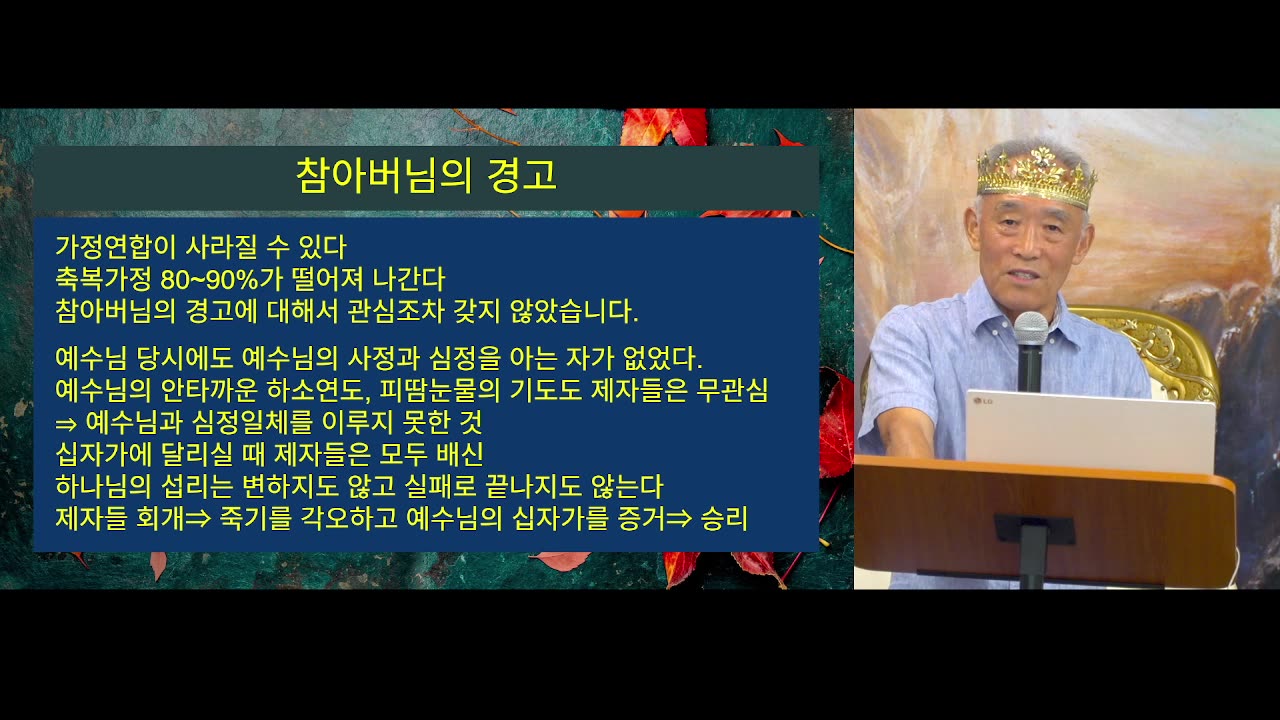 참아버님의 경고

가정연합이 사라질 수 있다
축복가정 80~90%가 떨어져 나간다
참아버님의 경고에 대해서 관심조차 갖지 않았습니다.

예수님 당시에도 예수님의 사정과 심정을 아는 자가 없었다.
예수님의 안타까운 하소연도, 피땀눈물의 기도도 제자들은 무관심
⇒ 예수님과 심정일체를 이루지 못한 것
십자가에 달리실 때 제자들은 모두 배신
하나님의 섭리는 변하지도 않고 실패로 끝나지도 않는다
제자들 회개⇒ 죽기를 각오하고 예수님의 십자가를 증거⇒ 승리

LG